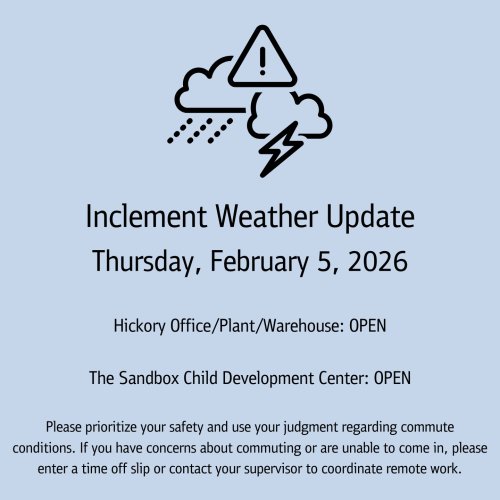 Inclement Weather Update
Thursday, February 5, 2026

Hickory Office/Plant/Warehouse: OPEN

The Sandbox Child Development Center: OPEN

Please prioritize your safety and use your judgment regarding commute conditions. If you have concerns about commuting or are unable to come in, please enter a time off slip or contact your supervisor to coordinate remote work.